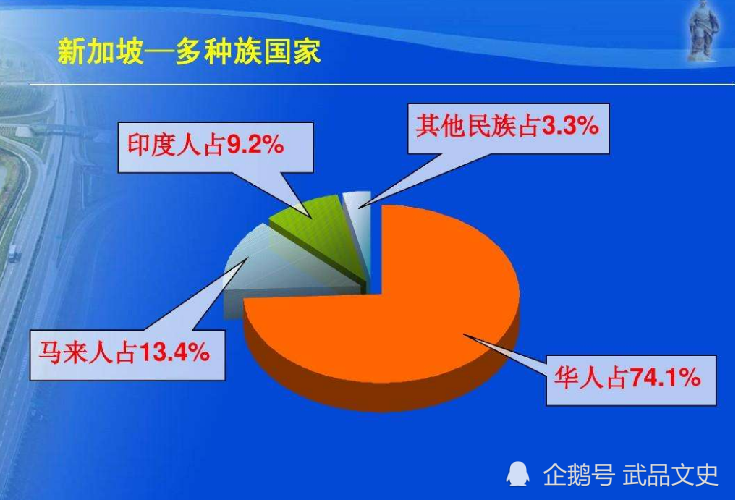 新加坡—多种族国家

印度人占9.2%

其他民族占3.3%

马来人占13.4%

华人占74.1%

企鹅号 武品文史